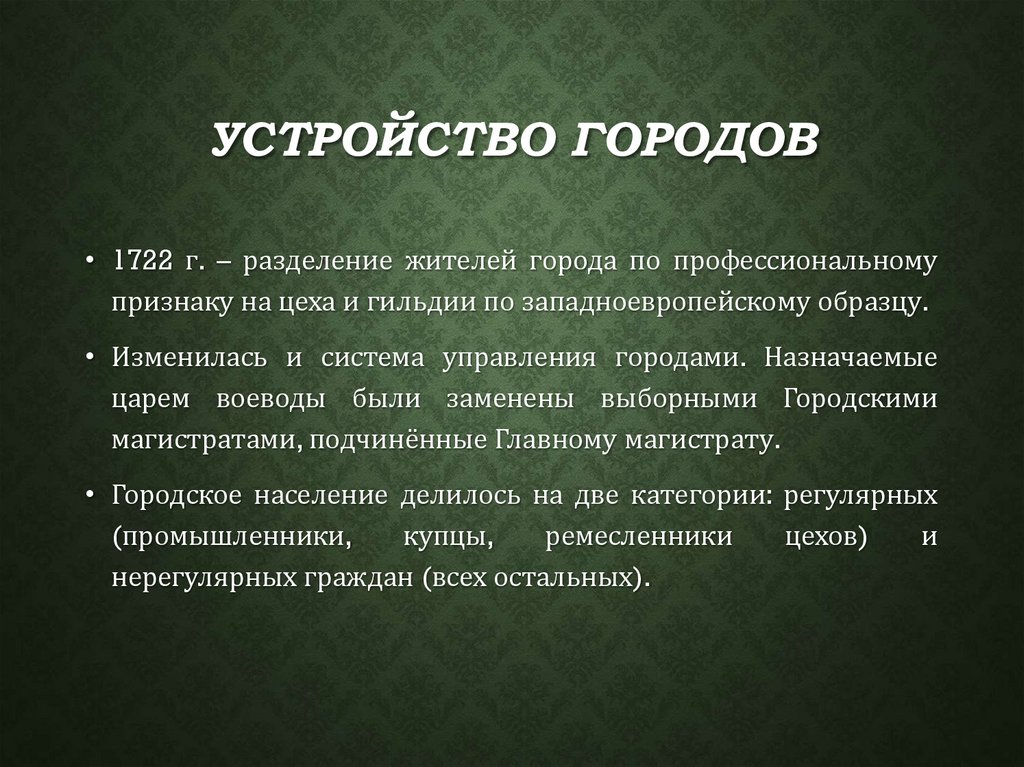 УСТРОЙСТВО ГОРОДОВ

• 1722 г. – разделение жителей города по профессиональному признаку на цеха и гильдии по западноевропейскому образцу.

• Изменилась и система управления городами. Назначаемые царем воеводы были заменены выборными Городскими магистратами, подчинённые Главному магистрату.

• Городское население делилось на две категории: регулярных (промышленники, купцы, ремесленники цехов) и нерегулярных граждан (всех остальных).